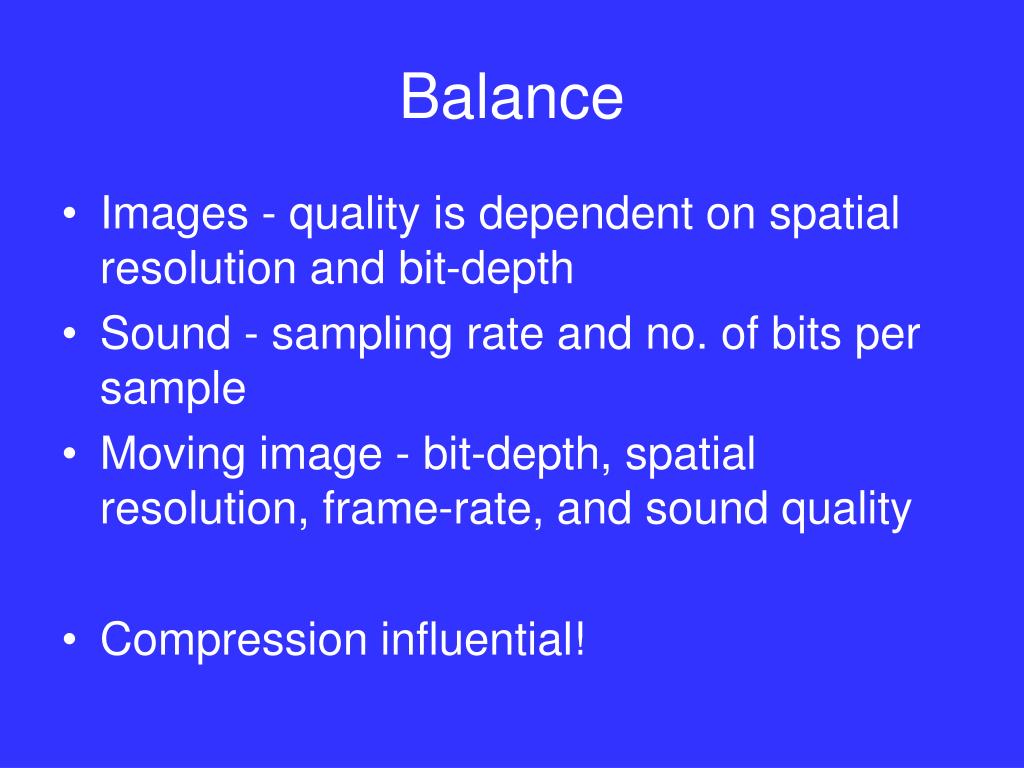 Balance

• Images - quality is dependent on spatial resolution and bit-depth
• Sound - sampling rate and no. of bits per sample
• Moving image - bit-depth, spatial resolution, frame-rate, and sound quality

• Compression influential!